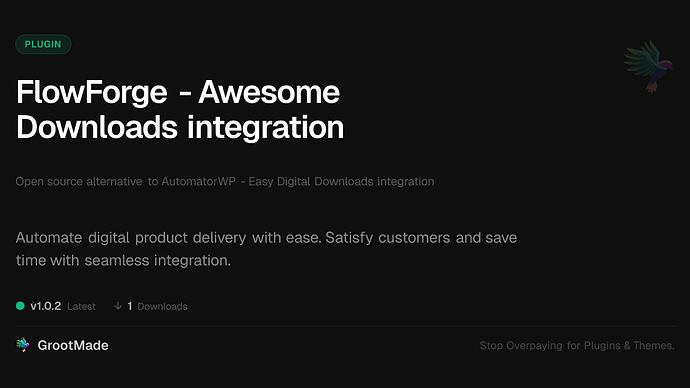 PLUGIN

FlowForge - Awesome Downloads integration

Open source alternative to AutomatorWP - Easy Digital Downloads integration

Automate digital product delivery with ease. Satisfy customers and save time with seamless integration.

v1.0.2 Latest ↓ 1 Downloads

GrootMade

Stop Overpaying for Plugins & Themes.